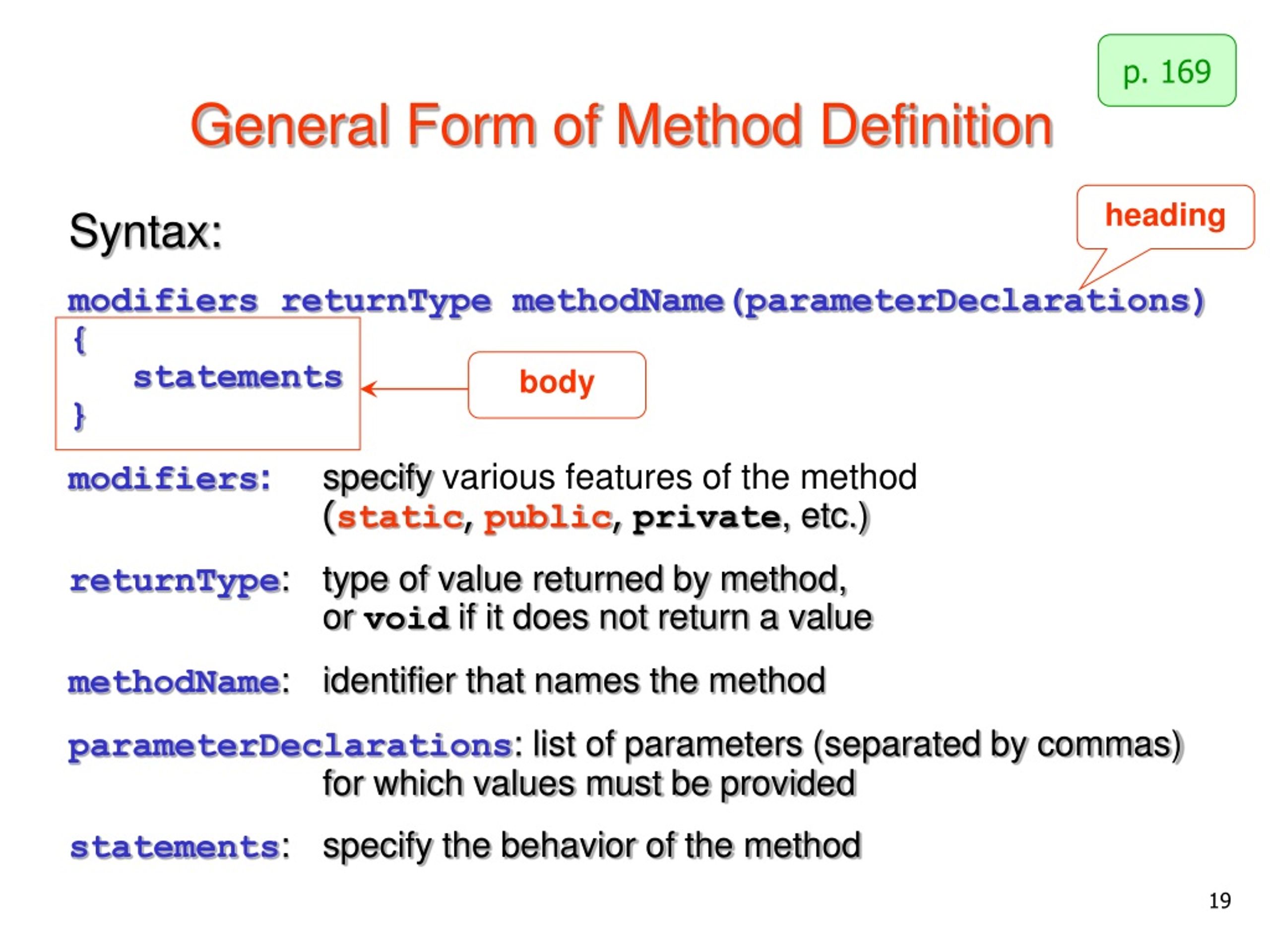 p. 169

General Form of Method Definition

Syntax:

heading

modifiers returnType methodName(parameterDeclarations)
{
    statements
}

body

modifiers: specify various features of the method (static, public, private, etc.)

returnType: type of value returned by method, or void if it does not return a value

methodName: identifier that names the method

parameterDeclarations: list of parameters (separated by commas) for which values must be provided

statements: specify the behavior of the method

19